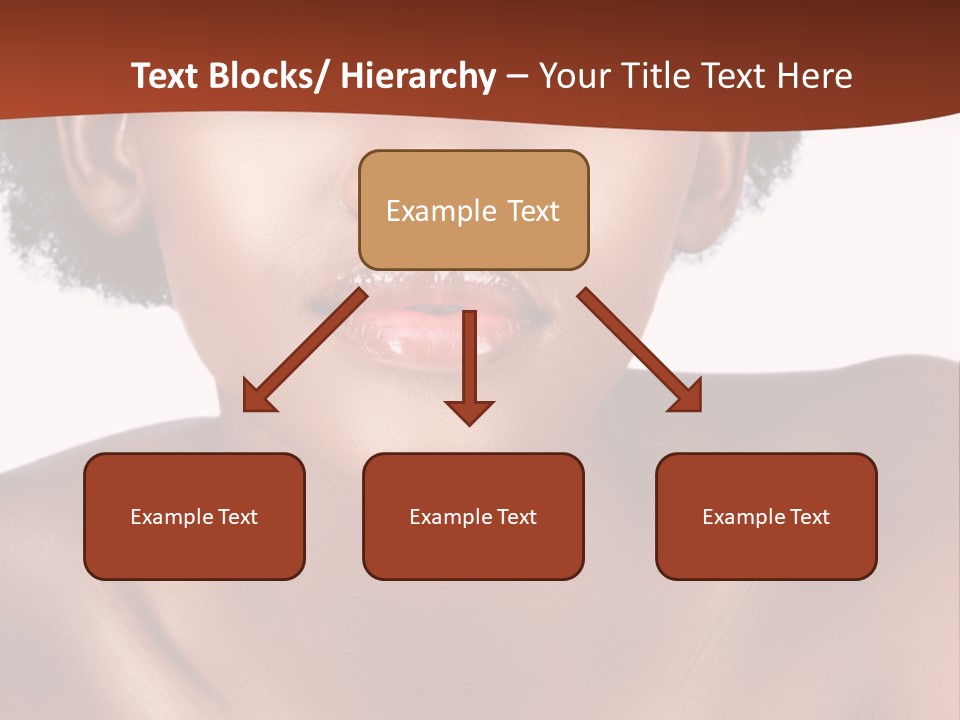 Text Blocks/ Hierarchy – Your Title Text Here

Example Text

Example Text

Example Text

Example Text